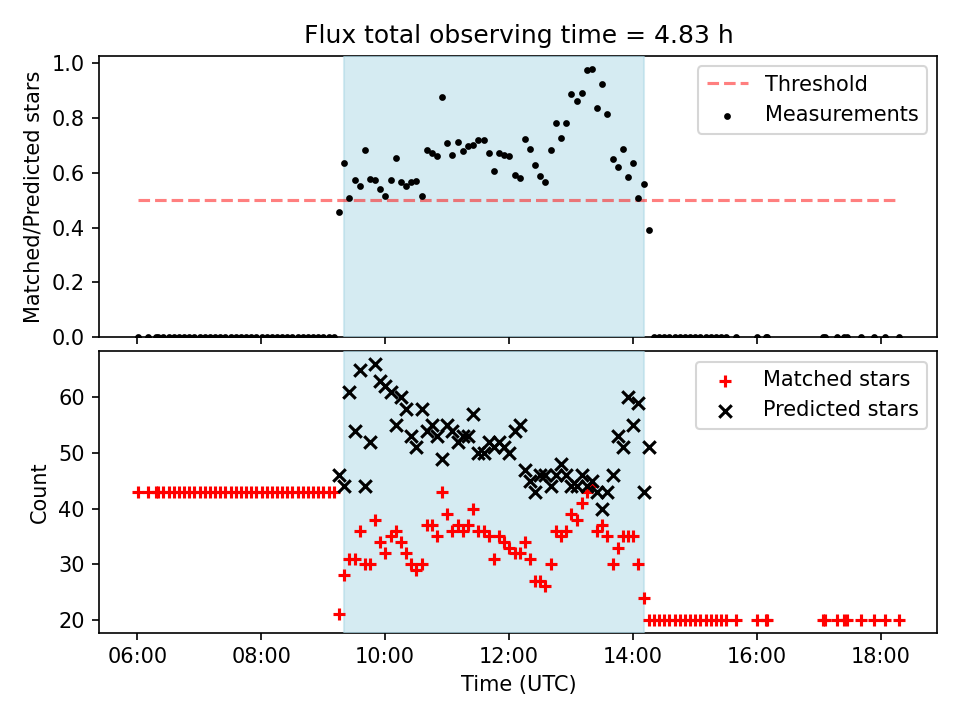 Flux total observing time = 4.83 h

Matched/Predicted stars

1.0
0.8
0.6
0.4
0.2
0.0

Threshold
Measurements

Count

60
50
40
30
20

Matched stars
Predicted stars

06:00
08:00
10:00
12:00
14:00
16:00
18:00

Time (UTC)